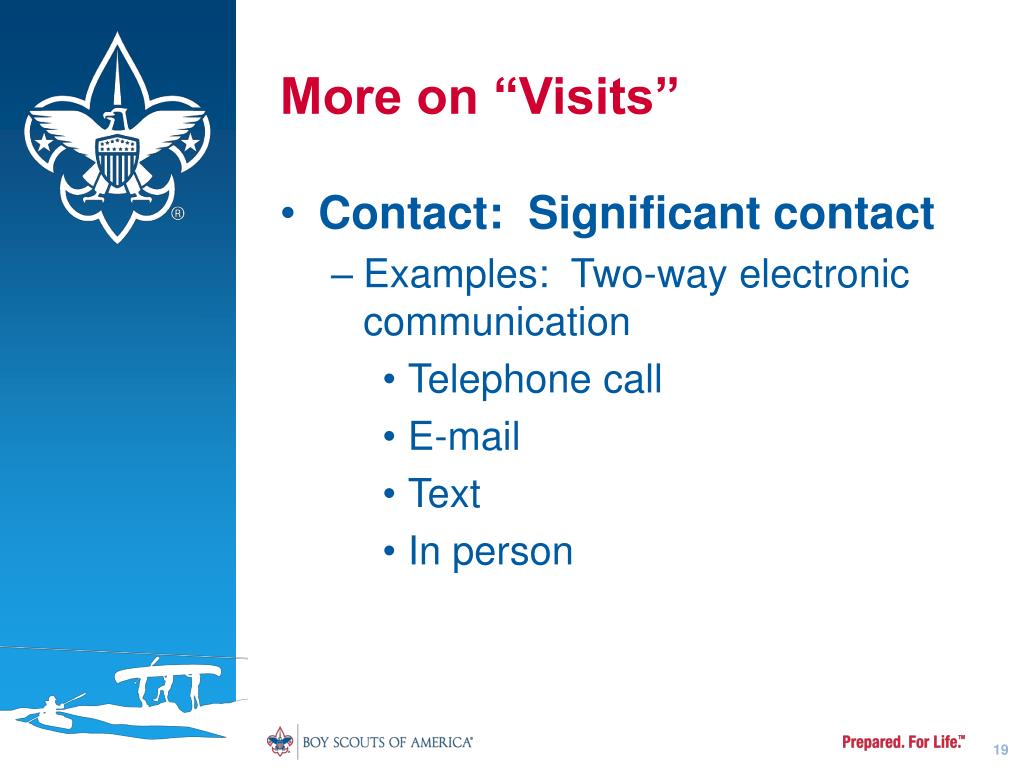 ®

More on “Visits”

• Contact: Significant contact
– Examples: Two-way electronic communication
• Telephone call
• E-mail
• Text
• In person

BOY SCOUTS OF AMERICA®

Prepared. For Life.™

19